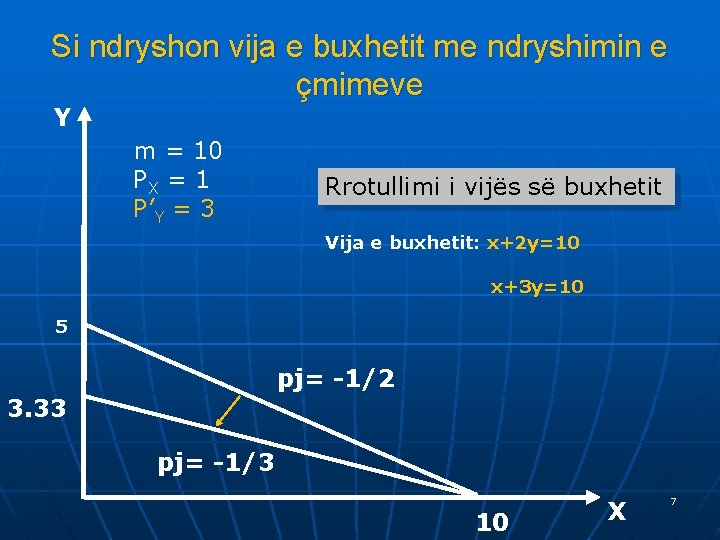 Si ndryshon vija e buxhetit me ndryshimin e çmimeve

Y

m = 10
$P_X$ = 1
$P'_Y$ = 3

Rrotullimi i vijës së buxhetit

Vija e buxhetit: x+2y=10

x+3y=10

5

3.33

pj= -1/2

pj= -1/3

10

X

7